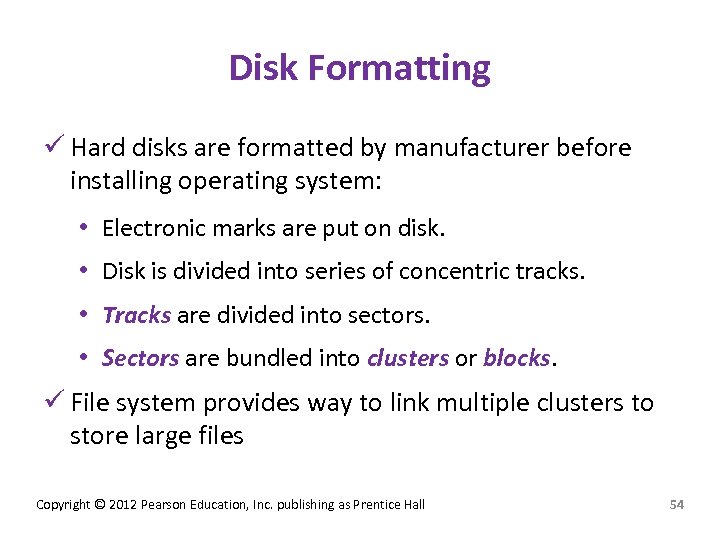 Disk Formatting

✓ Hard disks are formatted by manufacturer before installing operating system:

• Electronic marks are put on disk.

• Disk is divided into series of concentric tracks.

• Tracks are divided into sectors.

• Sectors are bundled into clusters or blocks.

✓ File system provides way to link multiple clusters to store large files

Copyright © 2012 Pearson Education, Inc. publishing as Prentice Hall

54